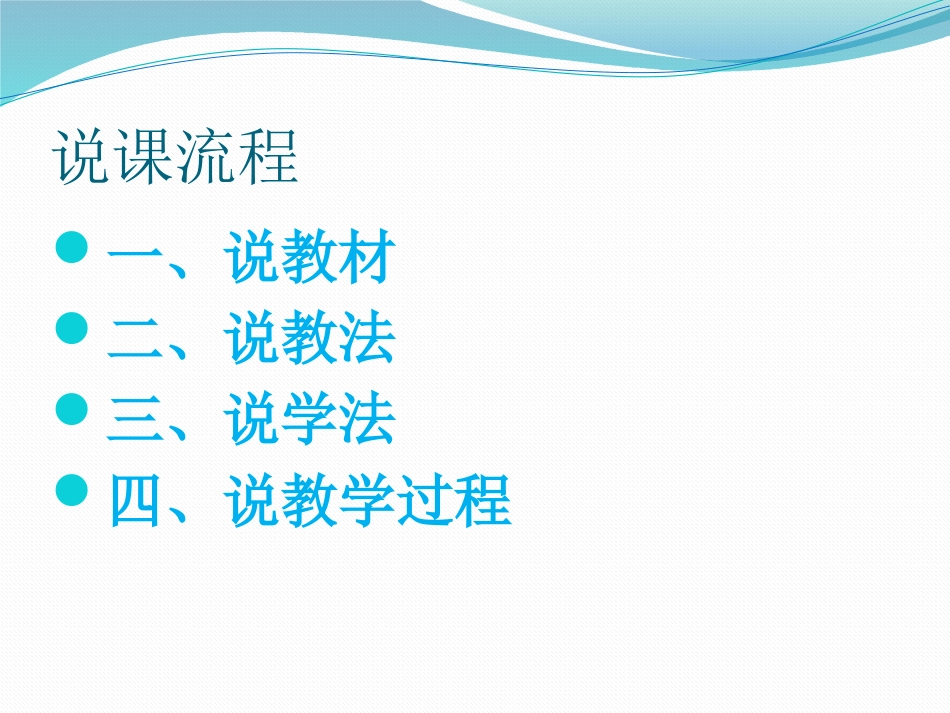 说课流程

一、说教材
二、说教法
三、说学法
四、说教学过程